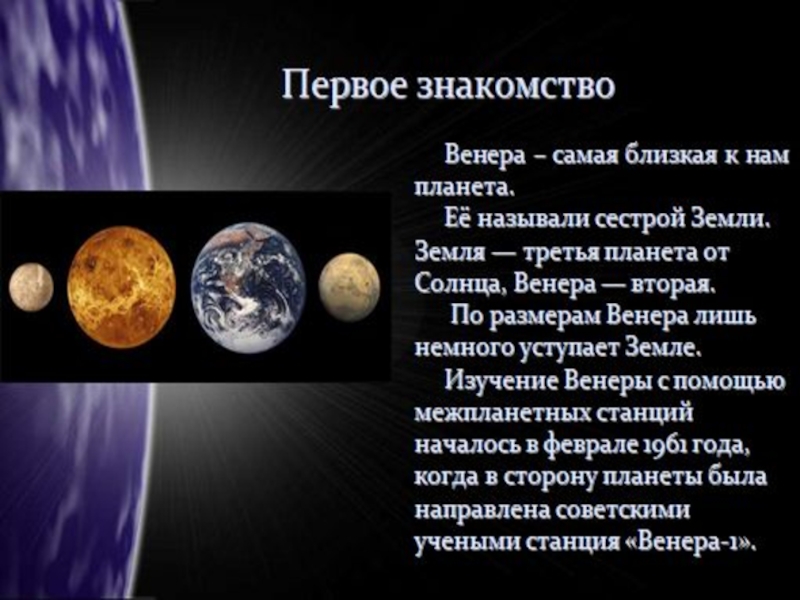 Первое знакомство

Венера – самая близкая к нам планета.

Её называли сестрой Земли. Земля — третья планета от Солнца, Венера — вторая.

По размерам Венера лишь немного уступает Земле.

Изучение Венеры с помощью межпланетных станций началось в феврале 1961 года, когда в сторону планеты была направлена советскими учеными станция «Венера-1».